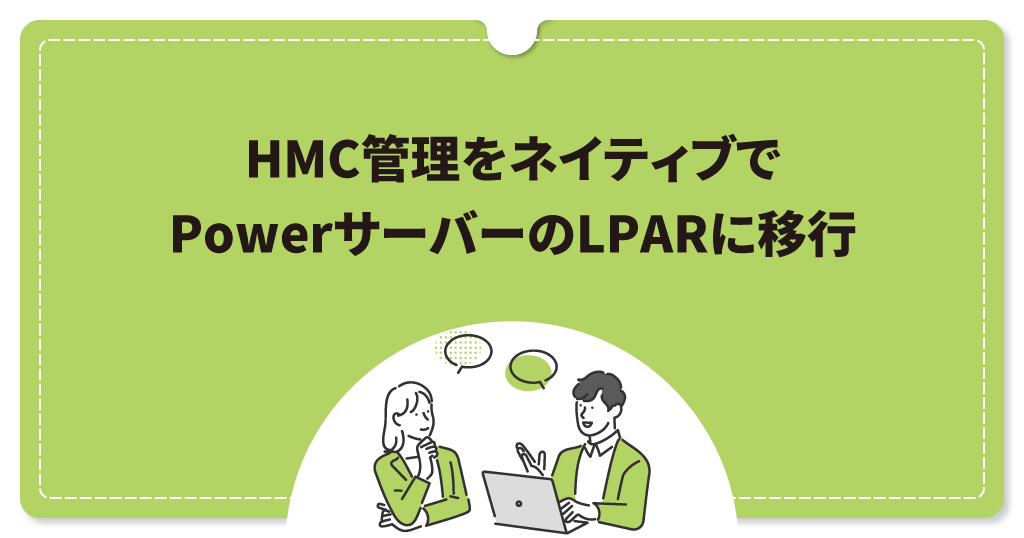 HMC管理をネイティブで
PowerサーバーのLPARに移行